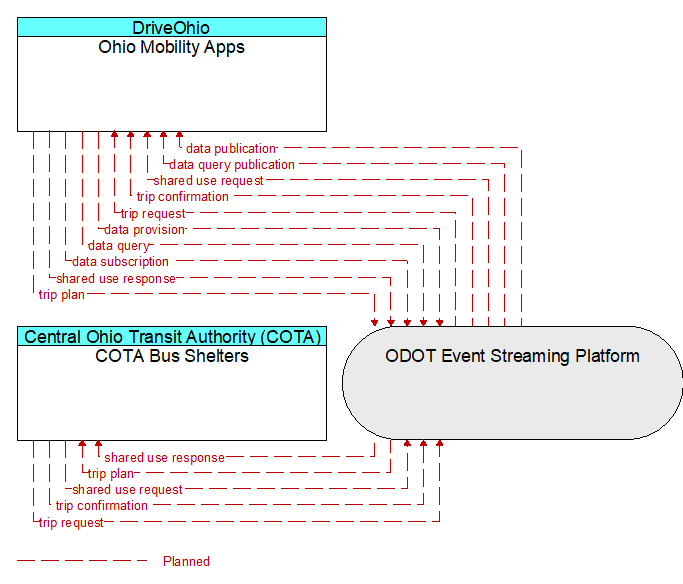 DriveOhio
Ohio Mobility Apps

data publication
data query publication
shared use request
trip confirmation
trip request
data provision
data query
data subscription
shared use response
trip plan

Central Ohio Transit Authority (COTA)
COTA Bus Shelters

ODOT Event Streaming Platform

shared use response
trip plan
shared use request
trip confirmation
trip request

Planned